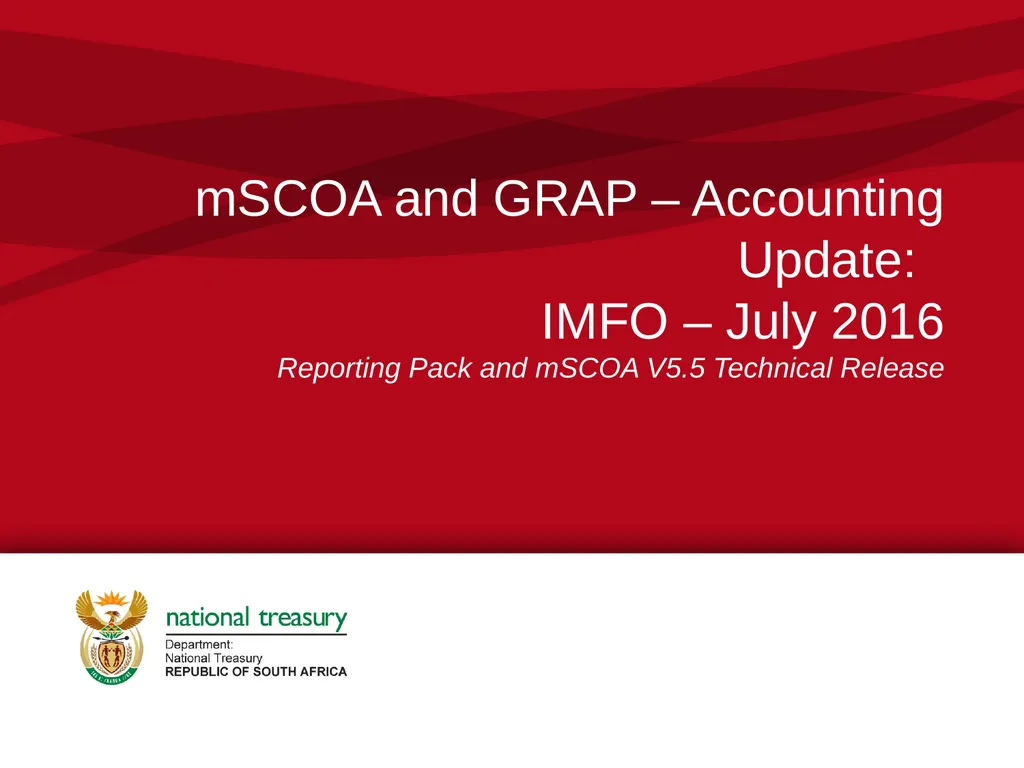 mSCOA and GRAP – Accounting Update:
IMFO – July 2016
Reporting Pack and mSCOA V5.5 Technical Release

national treasury
Department:
National Treasury
REPUBLIC OF SOUTH AFRICA